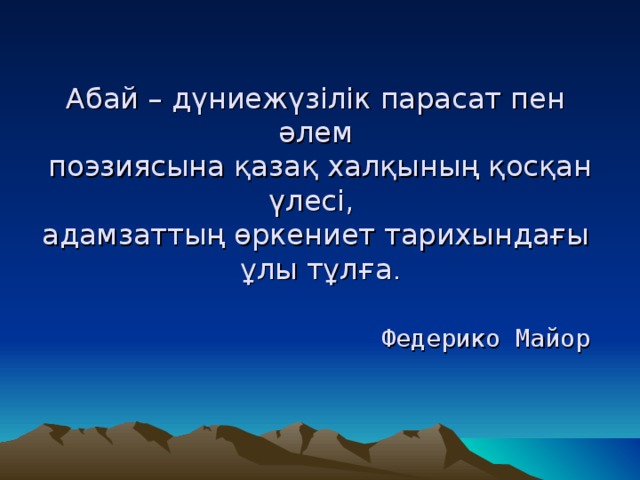 Абай – дүниежүзілік парасат пен әлем
поэзиясына қазақ халқының қосқан үлесі,
адамзаттың өркениет тарихындағы ұлы тұлға.

Федерико Майор